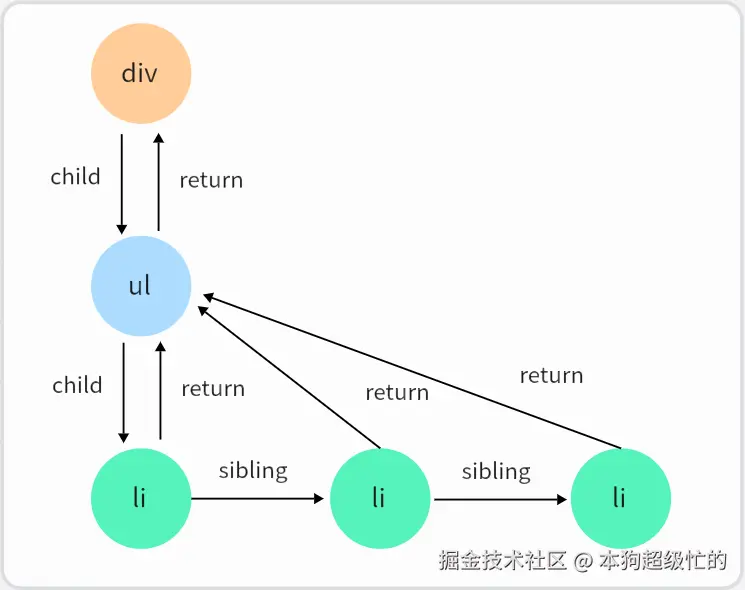 div

child

return

ul

child

return

return

return

li

sibling

li

sibling

li

掘金技术社区 @ 本狗超级忙的